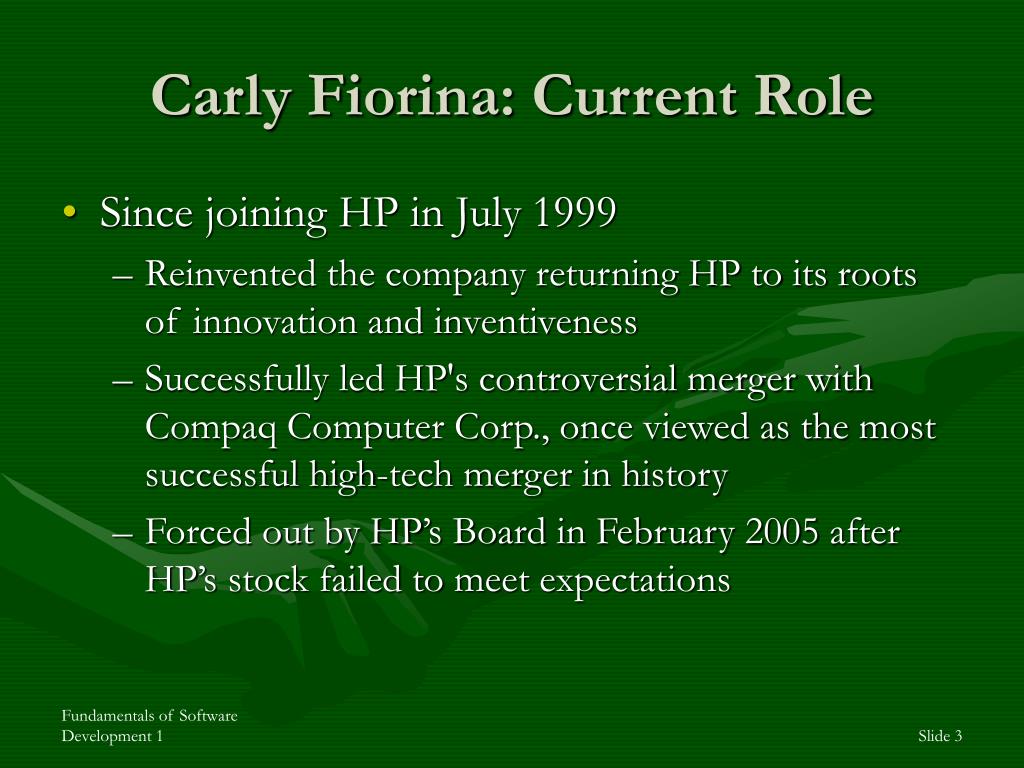 Carly Fiorina: Current Role

• Since joining HP in July 1999
– Reinvented the company returning HP to its roots of innovation and inventiveness
– Successfully led HP's controversial merger with Compaq Computer Corp., once viewed as the most successful high-tech merger in history
– Forced out by HP’s Board in February 2005 after HP’s stock failed to meet expectations

Fundamentals of Software Development 1

Slide 3